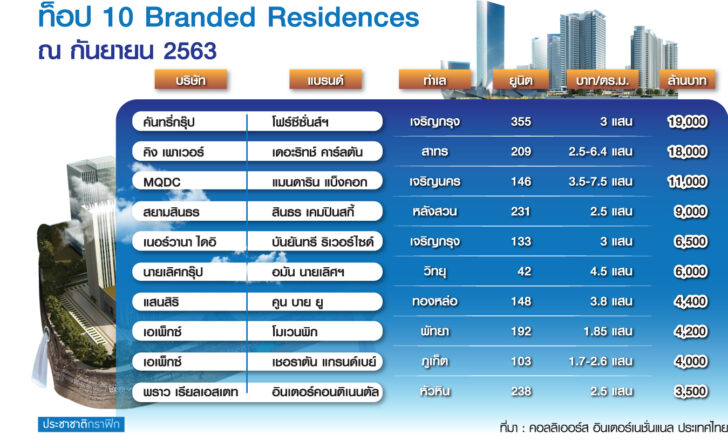 ท็อป 10 Branded Residences
ณ กันยายน 2563

| บริษัท | แบรนด์ | ทำเล | ยูนิต | บาท/ตร.ม. | ล้านบาท |
|---|---|---|---|---|---|
| คันทรี่กรุ๊ป | โฟร์ซีซั่นส์ฯ | เจริญกรุง | 355 | 3 แสน | 19,000 |
| คิง เพาเวอร์ | เดอะริทซ์ คาร์ลตัน | สาทร | 209 | 2.5-6.4 แสน | 18,000 |
| MQDC | แมนดาริน แบ็งคอก | เจริญนคร | 146 | 3.5-7.5 แสน | 11,000 |
| สยามสินธร | สินธร เคมปินสกี้ | หลังสวน | 231 | 2.5 แสน | 9,000 |
| เนอร์วานา ไดอิ | บันยันทรี ริเวอร์ไซด์ | เจริญกรุง | 133 | 3 แสน | 6,500 |
| นายเลิศกรุ๊ป | อมัน นายเลิศฯ | วิทยุ | 42 | 4.5 แสน | 6,000 |
| แสนสิริ | คูน บาย ยู | ทองหล่อ | 148 | 3.8 แสน | 4,400 |
| เอเพ็กซ์ | โมเวนพิก | พัทยา | 192 | 1.85 แสน | 4,200 |
| เอเพ็กซ์ | เชอราตัน แกรนด์เบย์ | ภูเก็ต | 103 | 1.7-2.6 แสน | 4,000 |
| พราว เรียลเอสเตท | อินเตอร์คอนติเนนตัล | หัวหิน | 238 | 2.5 แสน | 3,500 |

ประชาชาติกราฟิก

ที่มา : คอลลิเออร์ส อินเตอร์เนชั่นแนล ประเทศไทย